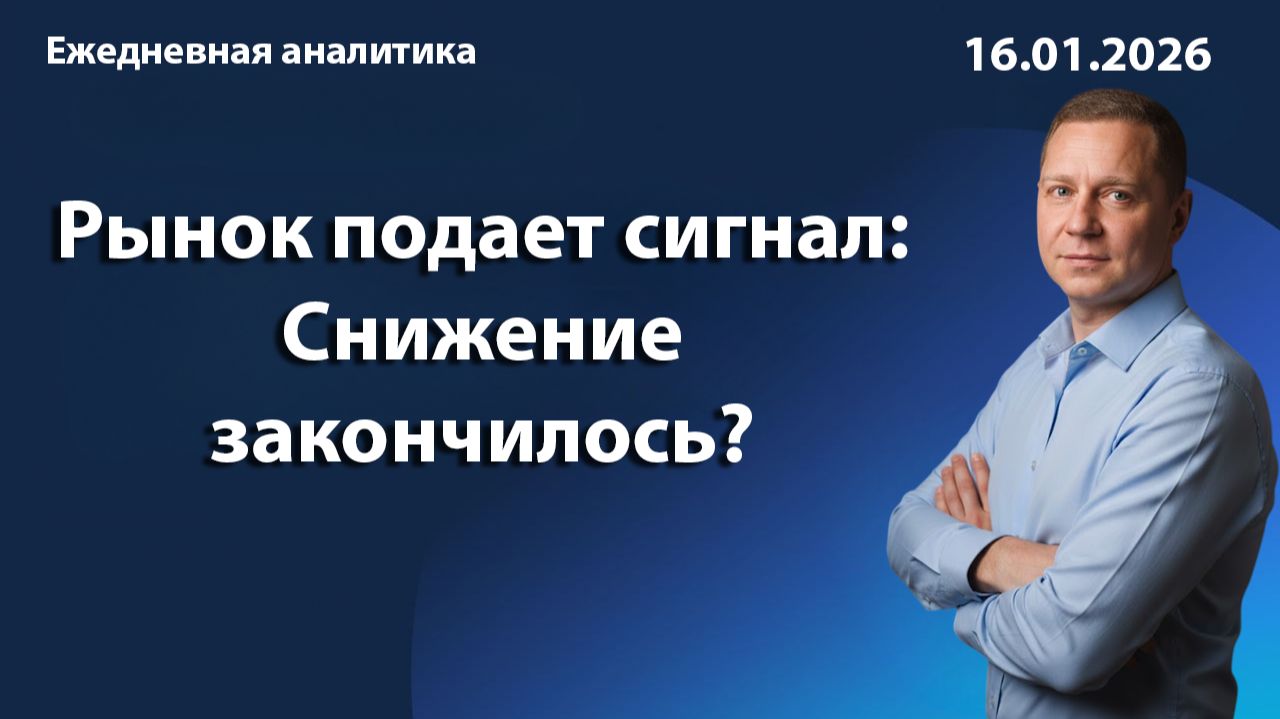 Ежедневная аналитика

16.01.2026

Рынок подает сигнал: Снижение закончилось?